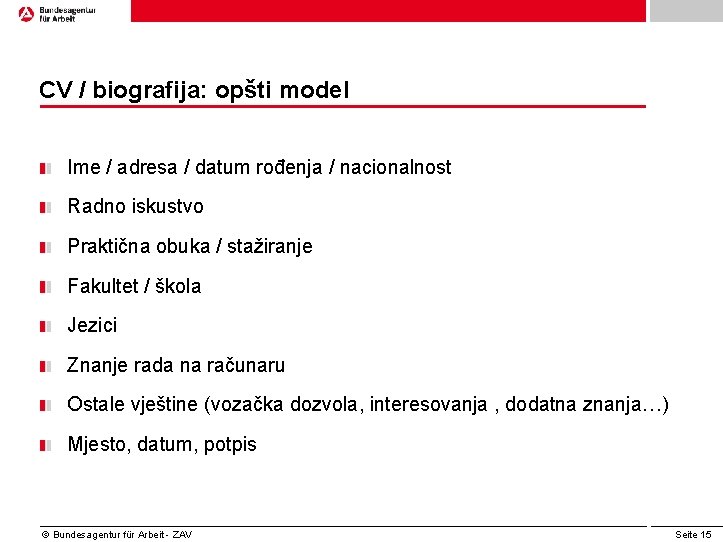 Bundesagentur für Arbeit

CV / biografija: opšti model

Ime / adresa / datum rođenja / nacionalnost

Radno iskustvo

Praktična obuka / stažiranje

Fakultet / škola

Jezici

Znanje rada na računaru

Ostale vještine (vozačka dozvola, interesovanja , dodatna znanja…)

Mjesto, datum, potpis

© Bundesagentur für Arbeit - ZAV

Seite 15